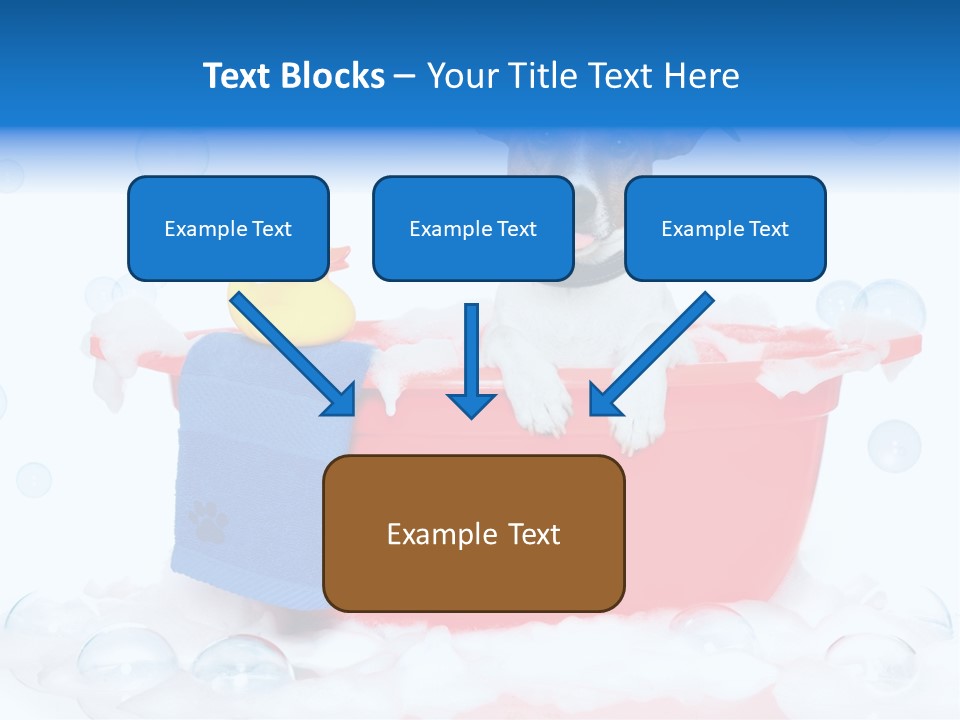 Text Blocks – Your Title Text Here

Example Text

Example Text

Example Text

Example Text